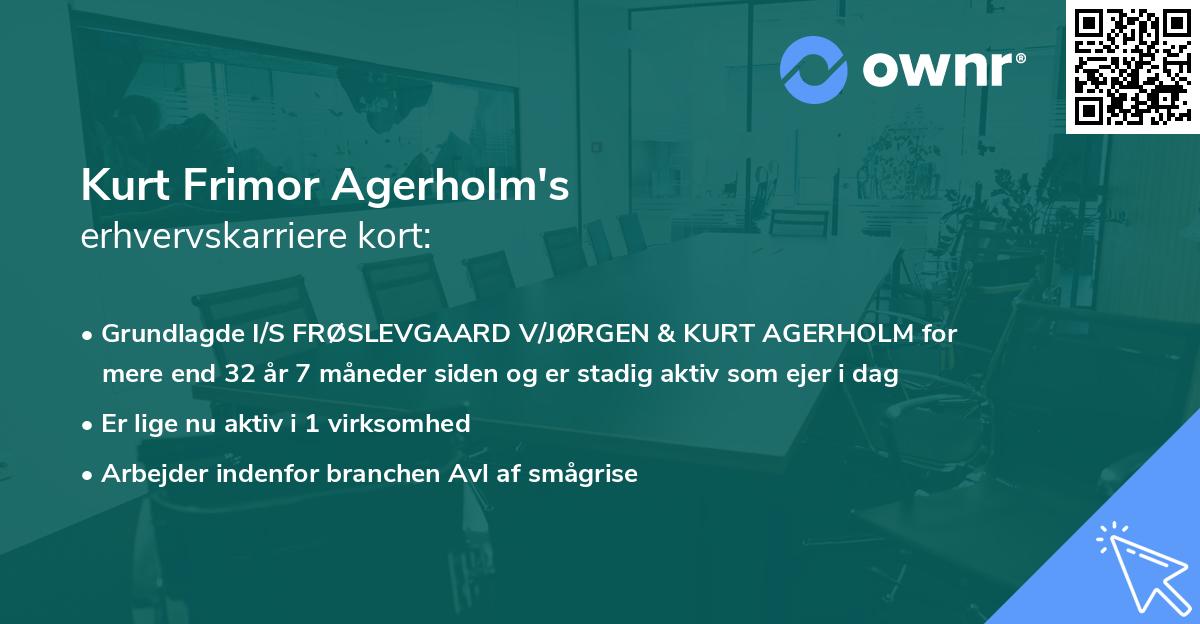 ownr®

Kurt Frimor Agerholm's
erhvervskarriere kort:

• Grundlagde I/S FRØSLEVGAARD V/JØRGEN & KURT AGERHOLM for mere end 32 år 7 måneder siden og er stadig aktiv som ejer i dag

• Er lige nu aktiv i 1 virksomhed

• Arbejder indenfor branchen Avl af smågrise